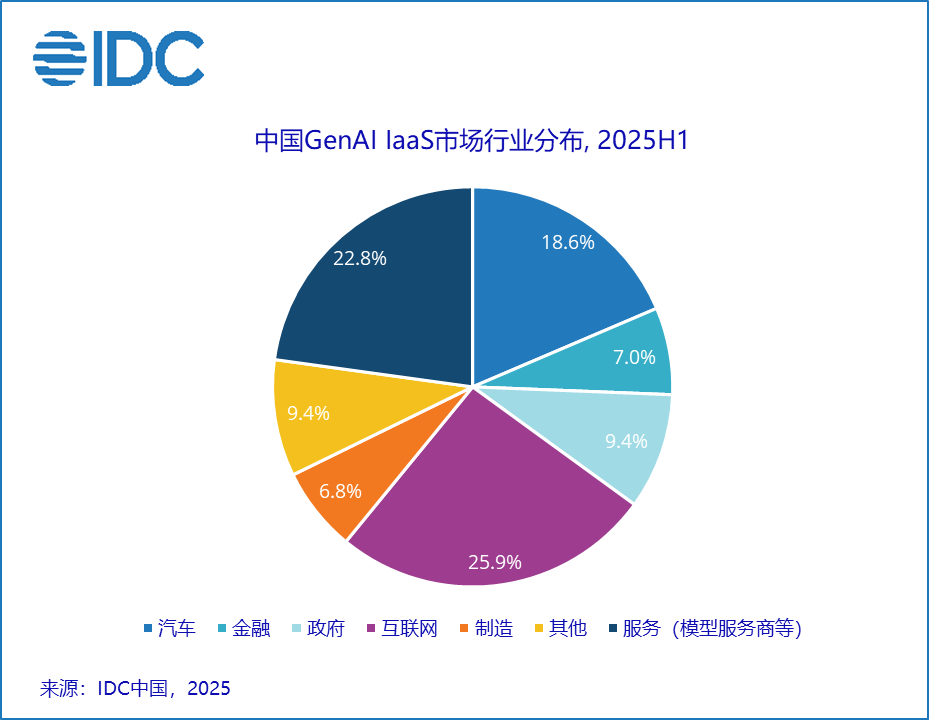 IDC

中国GenAI IaaS市场行业分布, 2025H1

18.6%
7.0%
9.4%
25.9%
6.8%
9.4%
22.8%

汽车 金融 政府 互联网 制造 其他 服务（模型服务商等）

来源：IDC中国，2025